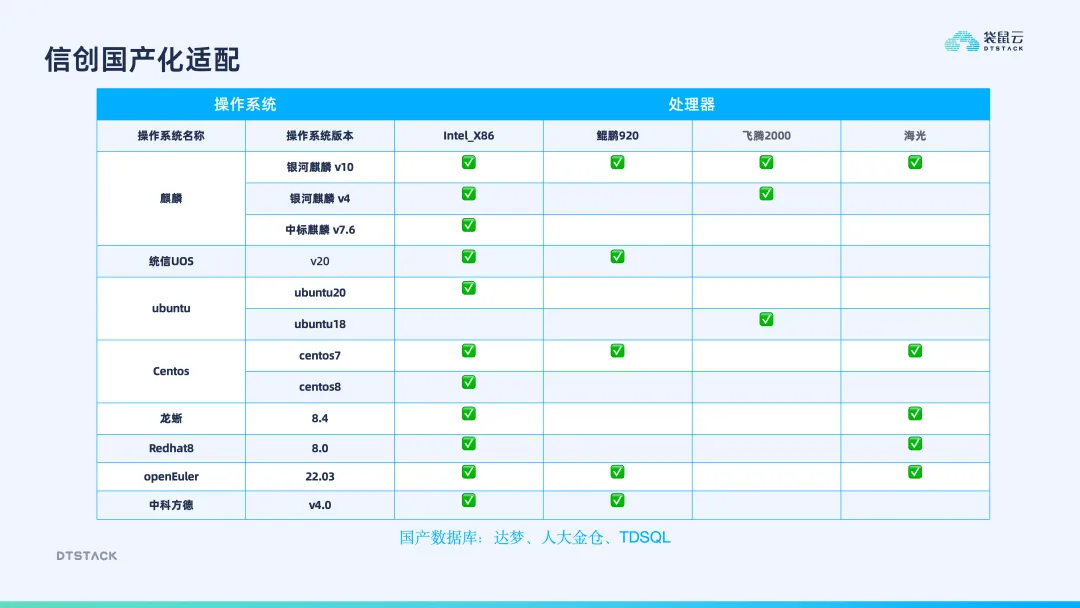 信创国产化适配

袋鼠云
DTSTACK

| 操作系统 | | 处理器 | | | |
|---|---|---|---|---|---|
| 操作系统名称 | 操作系统版本 | Intel_X86 | 鲲鹏920 | 飞腾2000 | 海光 |
| 麒麟 | 银河麒麟 v10 | ✅ | ✅ | ✅ | ✅ |
| | 银河麒麟 v4 | ✅ | | ✅ | |
| | 中标麒麟 v7.6 | ✅ | | | |
| 统信UOS | v20 | ✅ | ✅ | | |
| ubuntu | ubuntu20 | ✅ | | | |
| | ubuntu18 | | | ✅ | |
| Centos | centos7 | ✅ | ✅ | | ✅ |
| | centos8 | ✅ | | | |
| 龙蜥 | 8.4 | ✅ | | | ✅ |
| Redhat8 | 8.0 | ✅ | | | ✅ |
| openEuler | 22.03 | ✅ | ✅ | | ✅ |
| 中科方德 | v4.0 | ✅ | ✅ | | |

国产数据库：达梦、人大金仓、TDSQL

DTSTACK